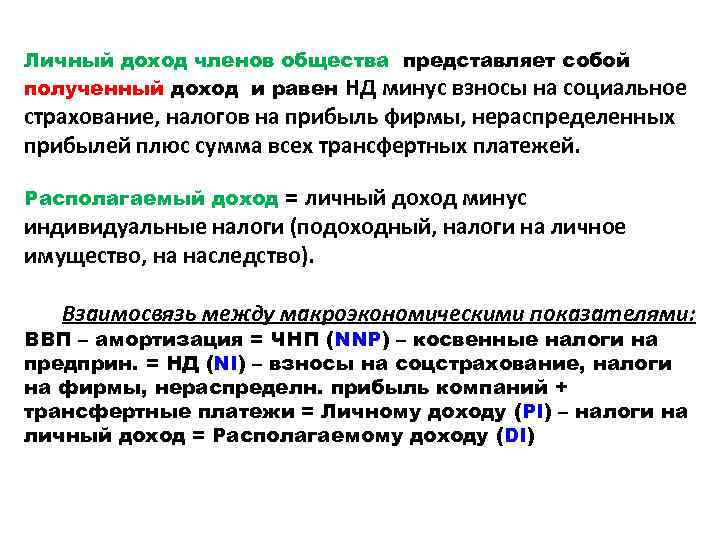 Личный доход членов общества представляет собой полученный доход и равен НД минус взносы на социальное страхование, налогов на прибыль фирмы, нераспределенных прибылей плюс сумма всех трансфертных платежей.

Располагаемый доход = личный доход минус индивидуальные налоги (подоходный, налоги на личное имущество, на наследство).

Взаимосвязь между макроэкономическими показателями:
ВВП – амортизация = ЧНП (NNP) – косвенные налоги на предприн. = НД (NI) – взносы на соцстрахование, налоги на фирмы, нераспределн. прибыль компаний + трансфертные платежи = Личному доходу (PI) – налоги на личный доход = Располагаемому доходу (DI)